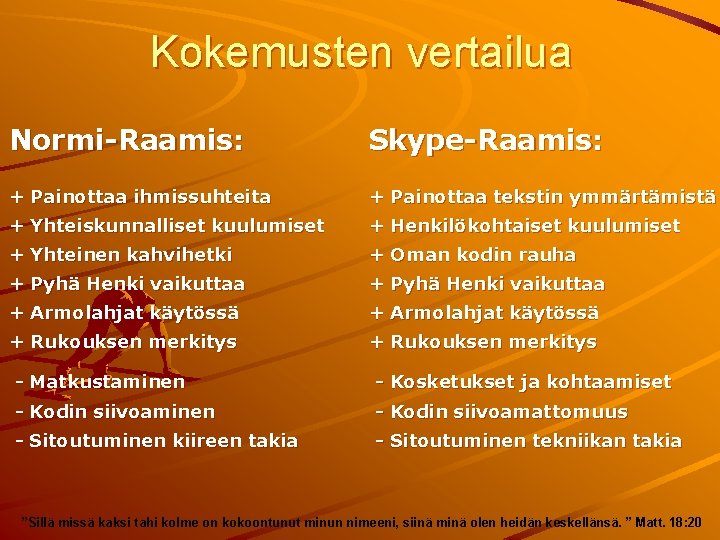 Kokemusten vertailua

Normi-Raamis:

+ Painottaa ihmissuhteita
+ Yhteiskunnalliset kuulumiset
+ Yhteinen kahvihetki
+ Pyhä Henki vaikuttaa
+ Armolahjat käytössä
+ Rukouksen merkitys

- Matkustaminen
- Kodin siivoaminen
- Sitoutuminen kiireen takia

Skype-Raamis:

+ Painottaa tekstin ymmärtämistä
+ Henkilökohtaiset kuulumiset
+ Oman kodin rauha
+ Pyhä Henki vaikuttaa
+ Armolahjat käytössä
+ Rukouksen merkitys

- Kosketukset ja kohtaamiset
- Kodin siivoamattomuus
- Sitoutuminen tekniikan takia

"Sillä missä kaksi tahi kolme on kokoontunut minun nimeeni, siinä minä olen heidän keskellänsä. " Matt. 18:20